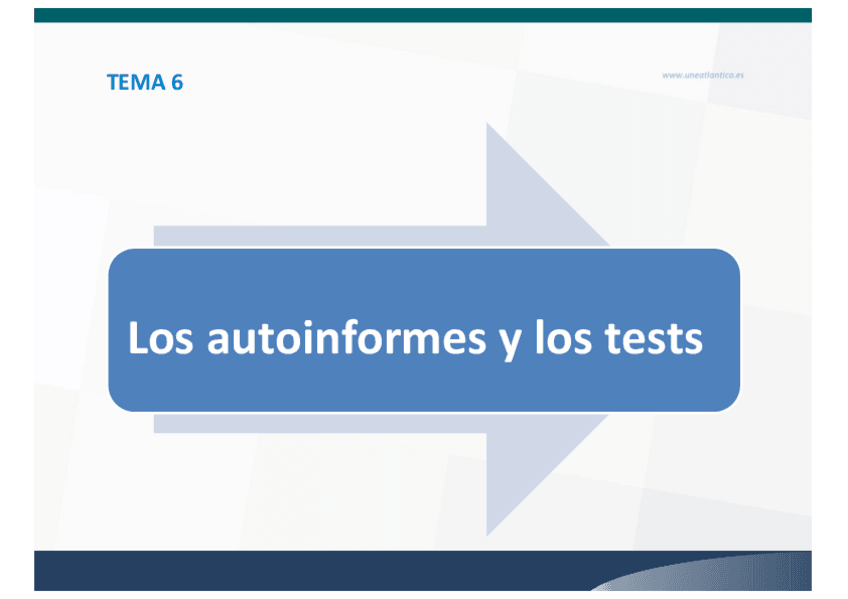 TEMA 6

www.uneatlantico.es

Los autoinformes y los tests